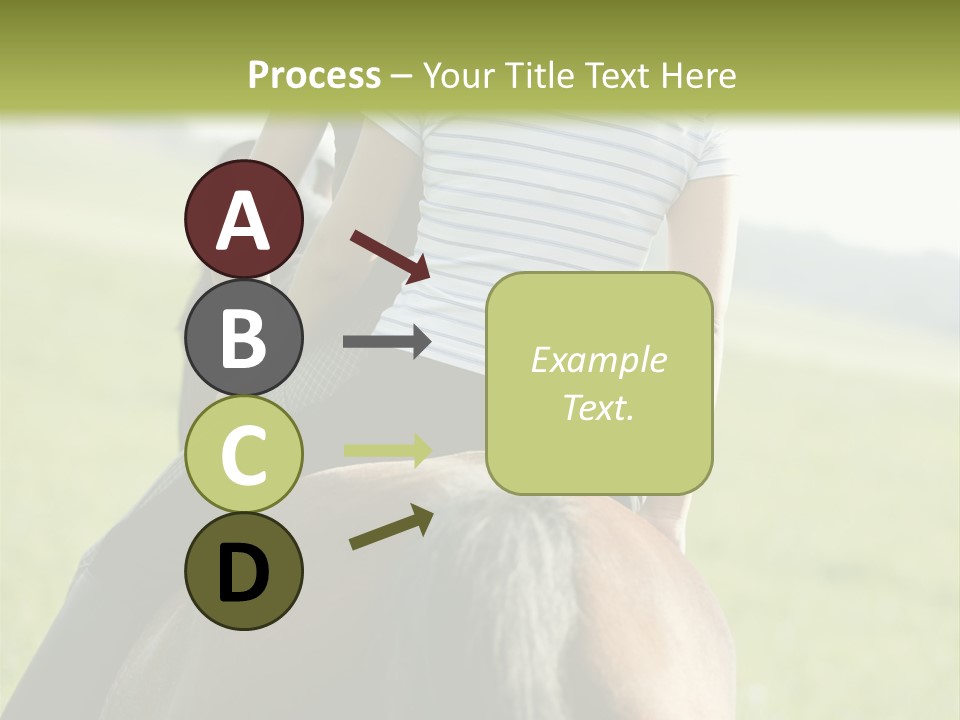 Process – Your Title Text Here

A

B

C

D

Example Text.